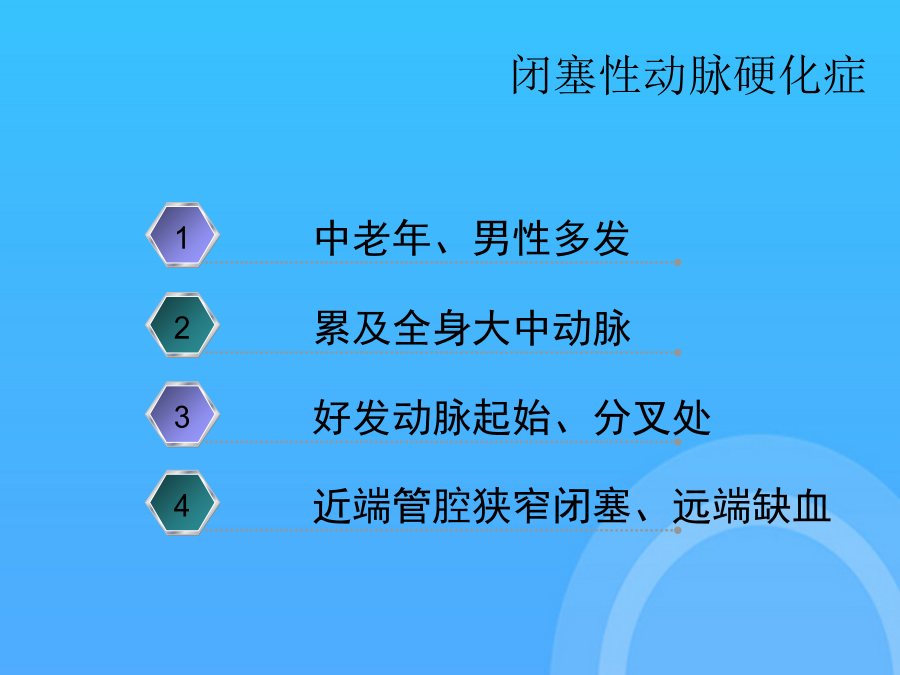 闭塞性动脉硬化症

1 中老年、男性多发

2 累及全身大中动脉

3 好发动脉起始、分叉处

4 近端管腔狭窄闭塞、远端缺血